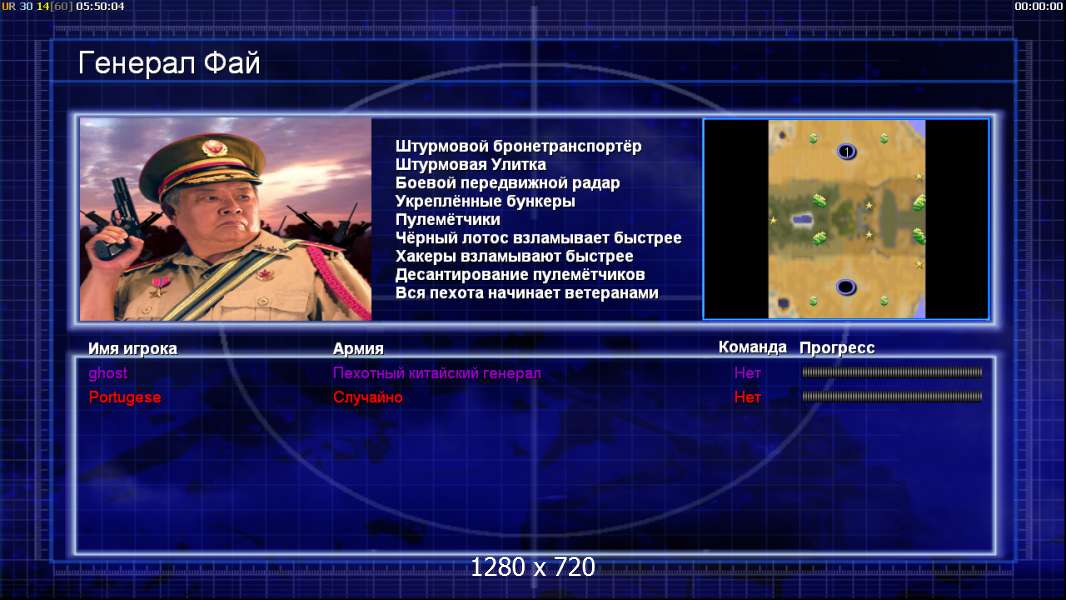 UR 30 14[60] 05:50:04

00:00:00

Генерал Фай

Штурмовой бронетранспортёр
Штурмовая Улитка
Боевой передвижной радар
Укреплённые бункеры
Пулемётчики
Чёрный лотос взламывает быстрее
Хакеры взламывают быстрее
Десантирование пулемётчиков
Вся пехота начинает ветеранами

1

| Имя игрока | Армия | Команда | Прогресс |
|---|---|---|---|
| ghost | Пехотный китайский генерал | Нет | |
| Portugese | Случайно | Нет | |

1280 x 720